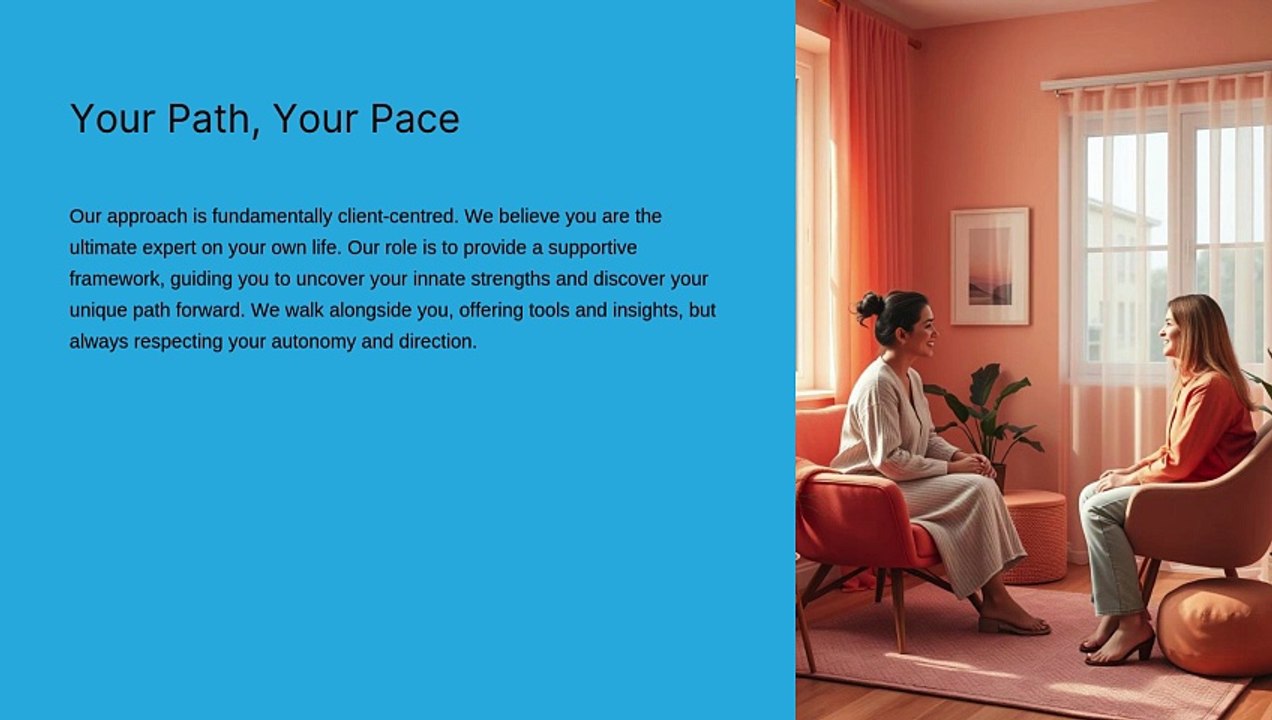 Your Path, Your Pace

Our approach is fundamentally client-centred. We believe you are the ultimate expert on your own life. Our role is to provide a supportive framework, guiding you to uncover your innate strengths and discover your unique path forward. We walk alongside you, offering tools and insights, but always respecting your autonomy and direction.